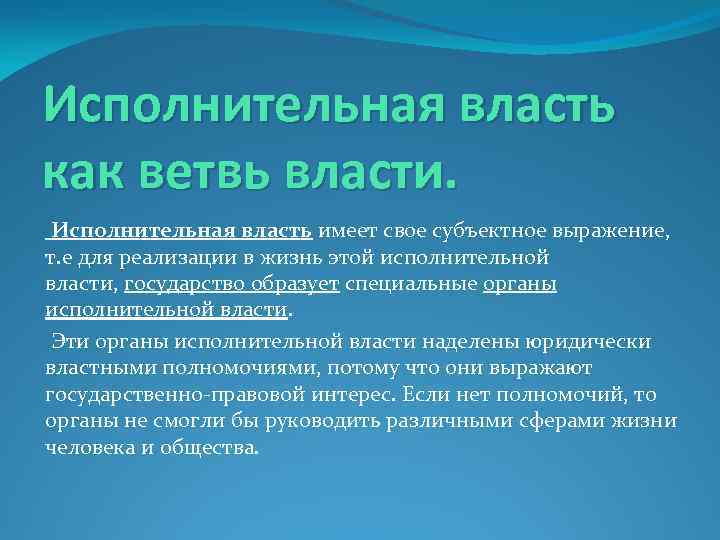 Исполнительная власть как ветвь власти.

Исполнительная власть имеет свое субъектное выражение, т.е для реализации в жизнь этой исполнительной власти, государство образует специальные органы исполнительной власти.

Эти органы исполнительной власти наделены юридически властными полномочиями, потому что они выражают государственно-правовой интерес. Если нет полномочий, то органы не смогли бы руководить различными сферами жизни человека и общества.